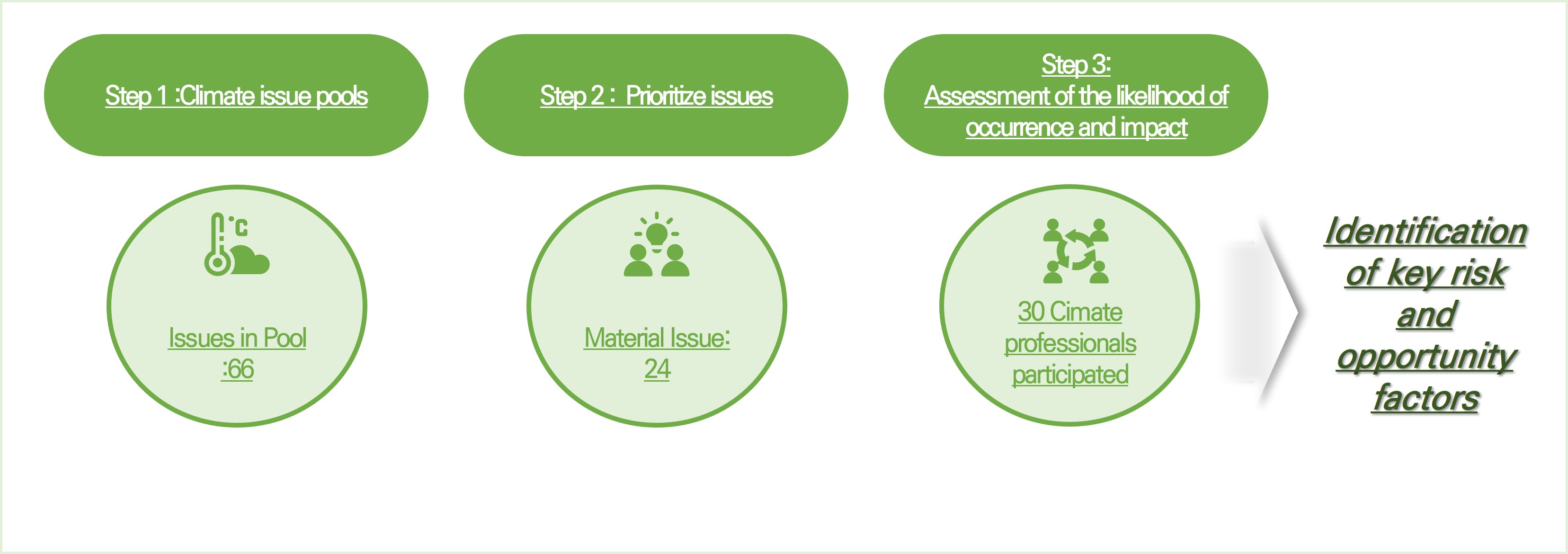 Step 1 :Climate issue pools

Step 2 : Prioritize issues

Step 3:
Assessment of the likelihood of occurrence and impact

°C

Issues in Pool :66

Material Issue: 24

30 Cimate professionals participated

Identification of key risk and opportunity factors